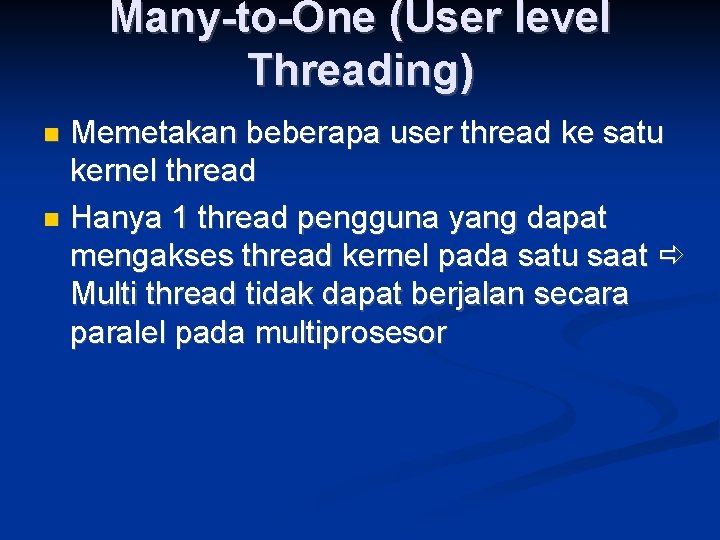 Many-to-One (User level Threading)

Memetakan beberapa user thread ke satu kernel thread

Hanya 1 thread pengguna yang dapat mengakses thread kernel pada satu saat ⇨ Multi thread tidak dapat berjalan secara paralel pada multiprosesor